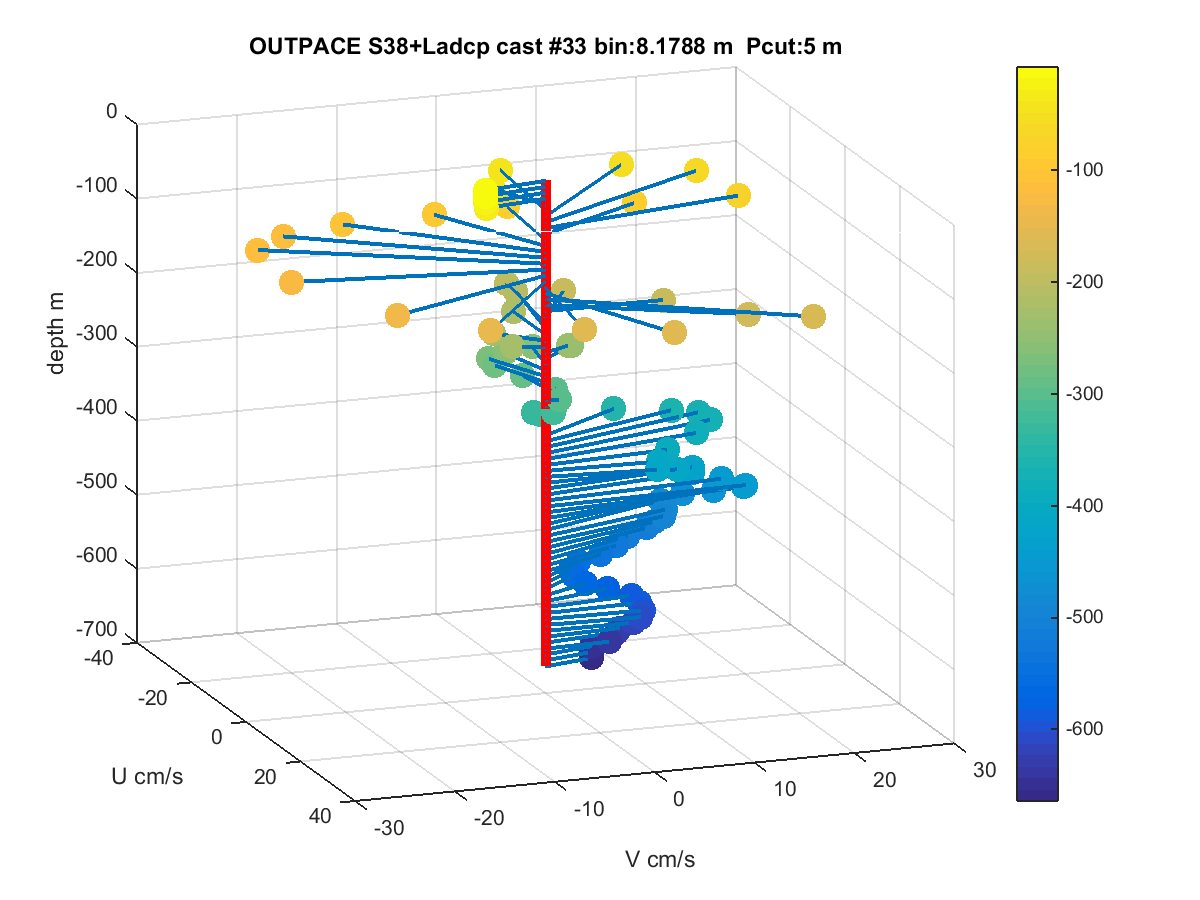 OUTPACE S38+Ladcp cast #33 bin:8.1788 m Pcut:5 m

0
-100
-200
-300
-400
-500
-600
-700

depth m

-40
-20
0
20
40

U cm/s

-30
-20
-10
0
10
20
30

V cm/s

-100
-200
-300
-400
-500
-600